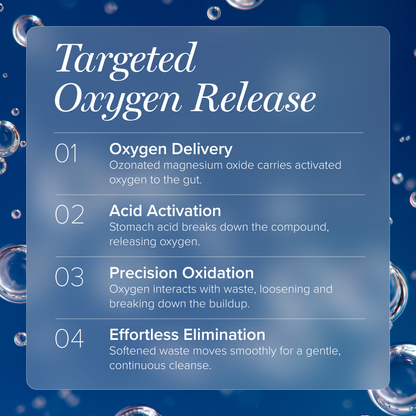 Targeted Oxygen Release

01 Oxygen Delivery
Ozonated magnesium oxide carries activated oxygen to the gut.

02 Acid Activation
Stomach acid breaks down the compound, releasing oxygen.

03 Precision Oxidation
Oxygen interacts with waste, loosening and breaking down the buildup.

04 Effortless Elimination
Softened waste moves smoothly for a gentle, continuous cleanse.